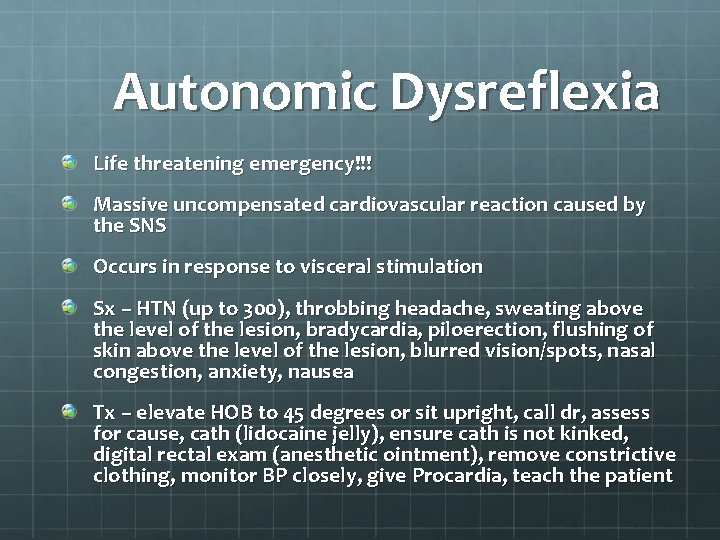 Autonomic Dysreflexia

Life threatening emergency!!!

Massive uncompensated cardiovascular reaction caused by the SNS

Occurs in response to visceral stimulation

Sx – HTN (up to 300), throbbing headache, sweating above the level of the lesion, bradycardia, piloerection, flushing of skin above the level of the lesion, blurred vision/spots, nasal congestion, anxiety, nausea

Tx – elevate HOB to 45 degrees or sit upright, call dr, assess for cause, cath (lidocaine jelly), ensure cath is not kinked, digital rectal exam (anesthetic ointment), remove constrictive clothing, monitor BP closely, give Procardia, teach the patient